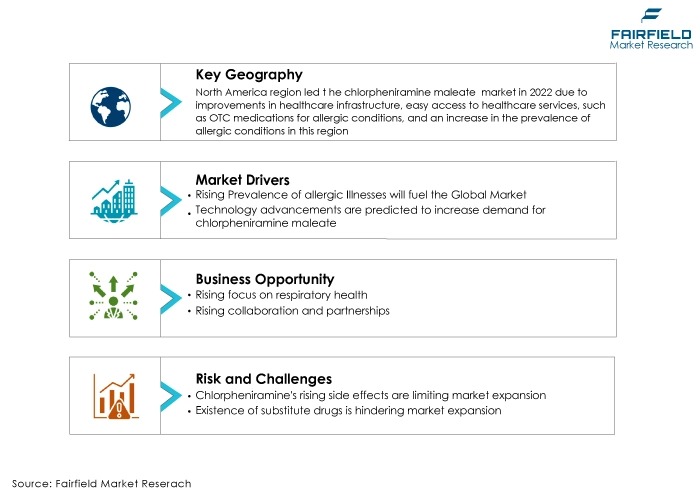 FAIRFIELD
Market Research

Key Geography
North America region led t he chlorpheniramine maleate market in 2022 due to improvements in healthcare infrastructure, easy access to healthcare services, such as OTC medications for allergic conditions, and an increase in the prevalence of allergic conditions in this region

Market Drivers
• Rising Prevalence of allergic Illnesses will fuel the Global Market
• Technology advancements are predicted to increase demand for chlorpheniramine maleate

Business Opportunity
• Rising focus on respiratory health
• Rising collaboration and partnerships

Risk and Challenges
• Chlorpheniramine's rising side effects are limiting market expansion
• Existence of substitute drugs is hindering market expansion

Source: Fairfield Market Reserach